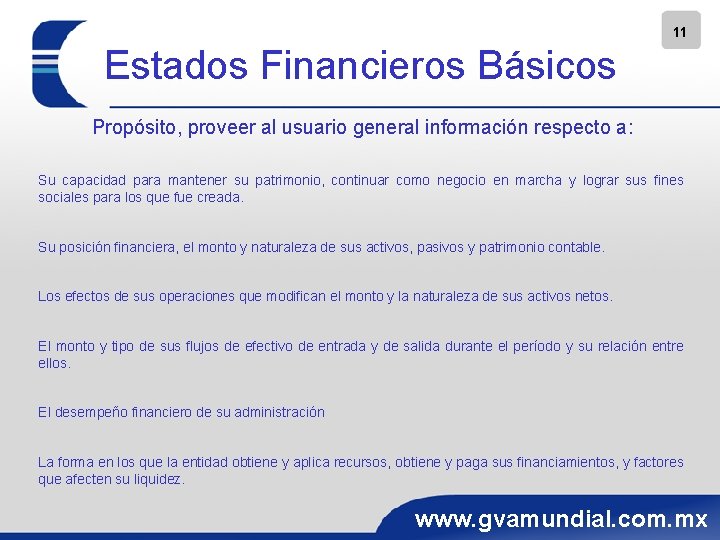 11

Estados Financieros Básicos

Propósito, proveer al usuario general información respecto a:

Su capacidad para mantener su patrimonio, continuar como negocio en marcha y lograr sus fines sociales para los que fue creada.

Su posición financiera, el monto y naturaleza de sus activos, pasivos y patrimonio contable.

Los efectos de sus operaciones que modifican el monto y la naturaleza de sus activos netos.

El monto y tipo de sus flujos de efectivo de entrada y de salida durante el período y su relación entre ellos.

El desempeño financiero de su administración

La forma en los que la entidad obtiene y aplica recursos, obtiene y paga sus financiamientos, y factores que afecten su liquidez.

www.gvamundial.com.mx